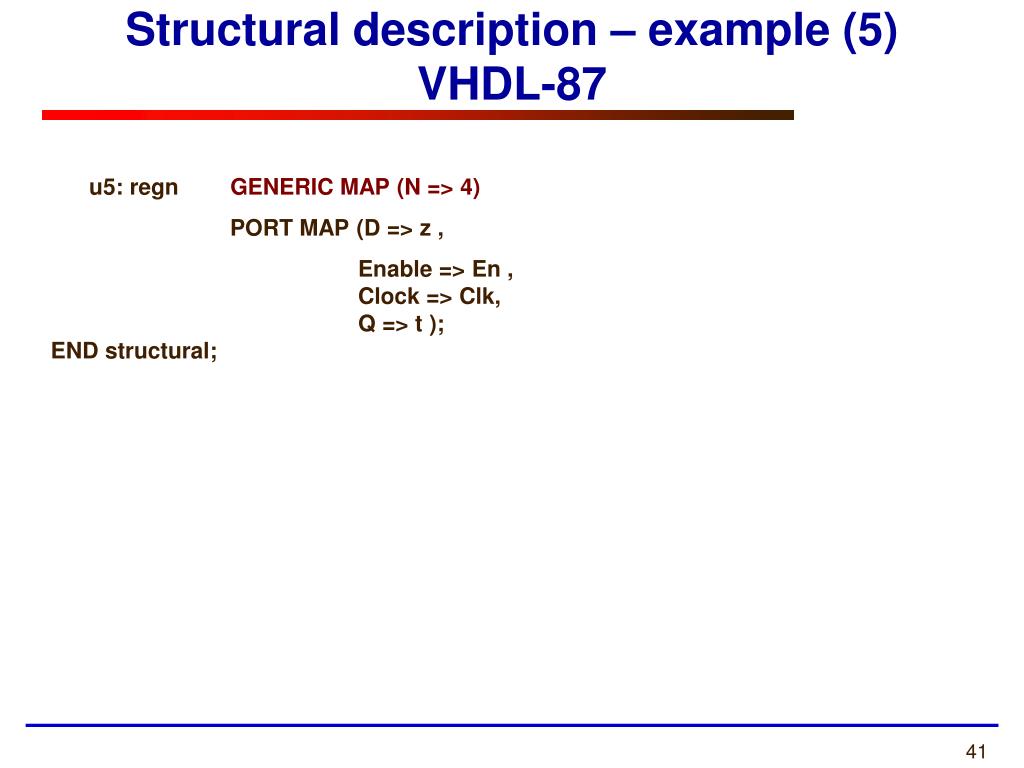 Structural description – example (5)
VHDL-87

u5: regn GENERIC MAP (N => 4)
PORT MAP (D => z ,
Enable => En ,
Clock => Clk,
Q => t );
END structural;

41